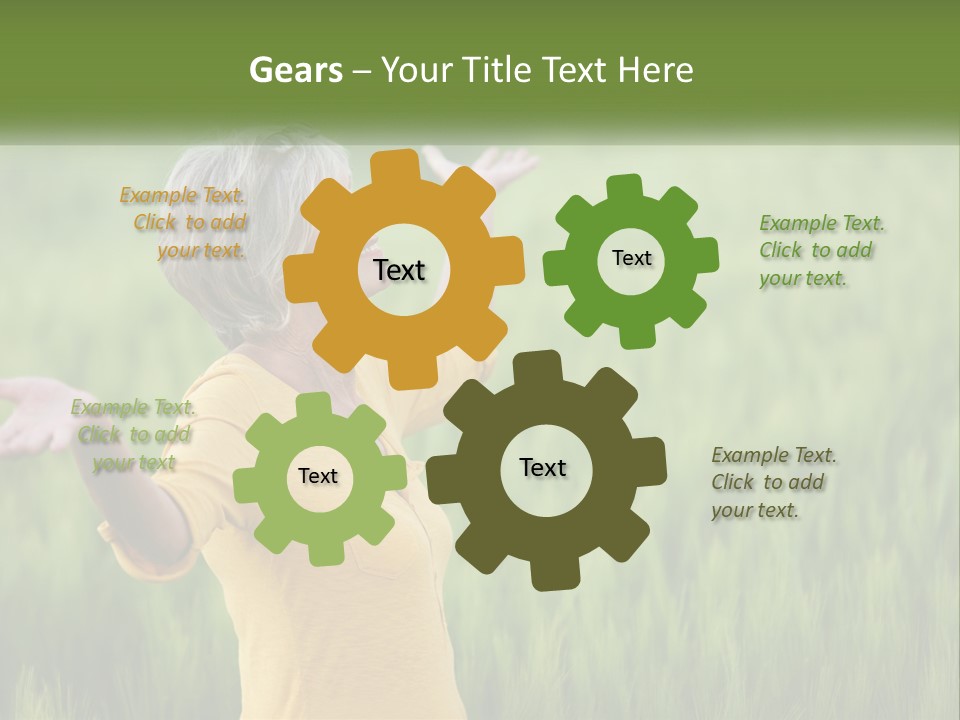 Gears – Your Title Text Here

Example Text. Click to add your text.

Text

Text

Example Text. Click to add your text.

Example Text. Click to add your text

Text

Text

Example Text. Click to add your text.